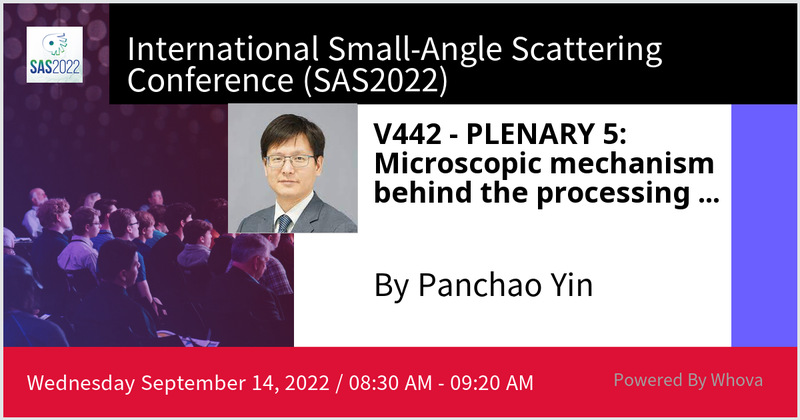 SAS2022

International Small-Angle Scattering Conference (SAS2022)

V442 - PLENARY 5: Microscopic mechanism behind the processing ...

By Panchao Yin

Wednesday September 14, 2022 / 08:30 AM - 09:20 AM

Powered By Whova